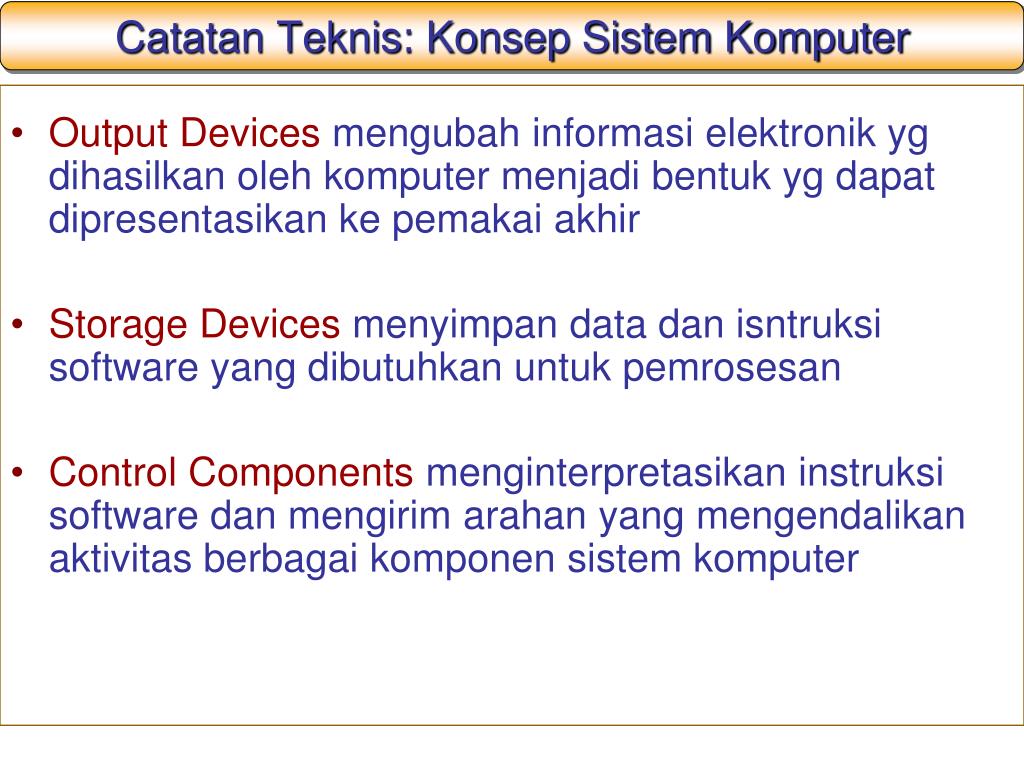 Catatan Teknis: Konsep Sistem Komputer

• Output Devices mengubah informasi elektronik yg dihasilkan oleh komputer menjadi bentuk yg dapat dipresentasikan ke pemakai akhir

• Storage Devices menyimpan data dan isntruksi software yang dibutuhkan untuk pemrosesan

• Control Components menginterpretasikan instruksi software dan mengirim arahan yang mengendalikan aktivitas berbagai komponen sistem komputer